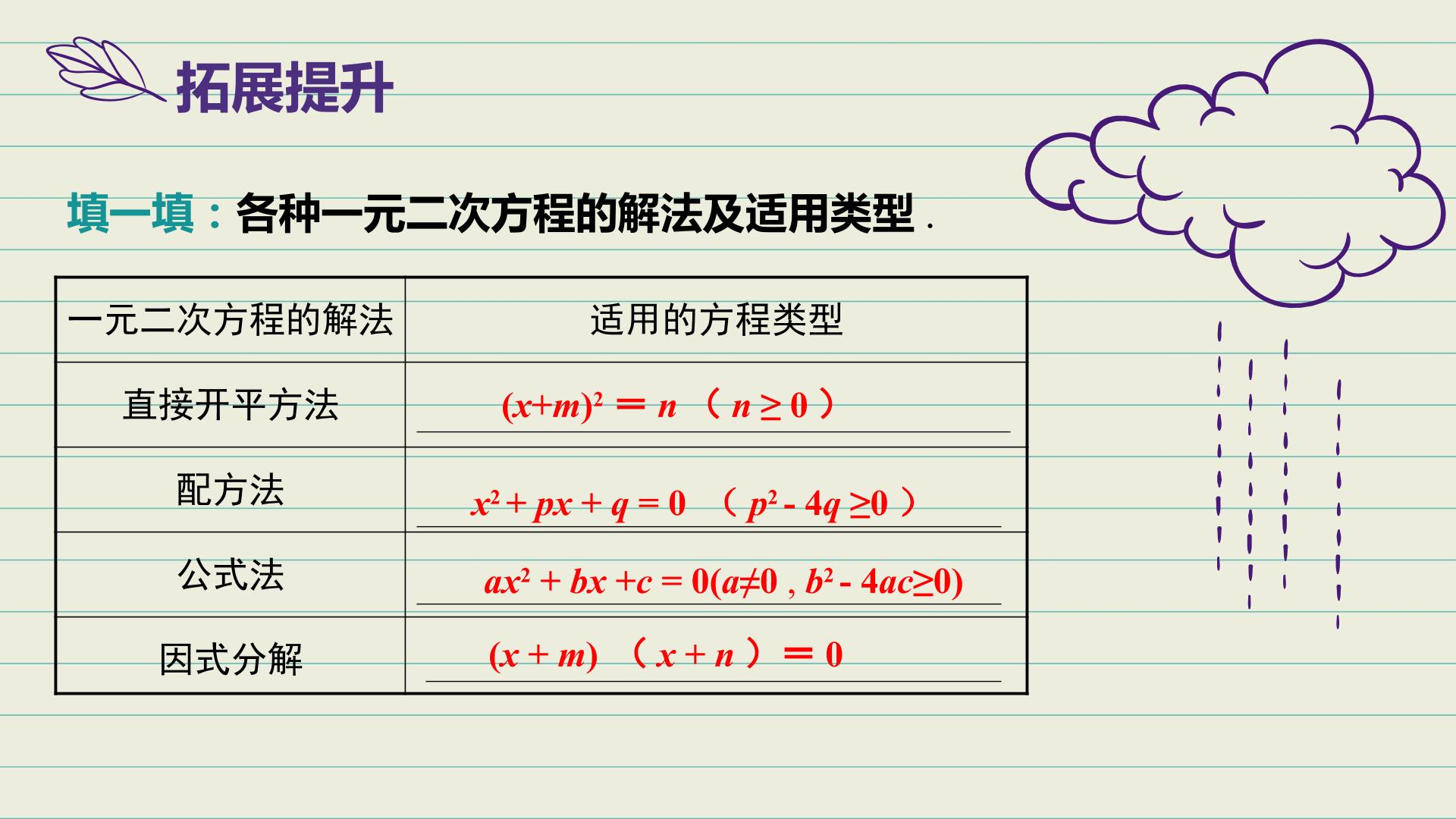 拓展提升

填一填：各种一元二次方程的解法及适用类型.

| 一元二次方程的解法 | 适用的方程类型 |
|---|---|
| 直接开平方法 | $(x+m)^2=n$（$n\geq 0$） |
| 配方法 | $x^2+px+q=0$（$p^2-4q\geq 0$） |
| 公式法 | $ax^2+bx+c=0(a\neq 0, b^2-4ac\geq 0)$ |
| 因式分解 | $(x+m)(x+n)=0$ |